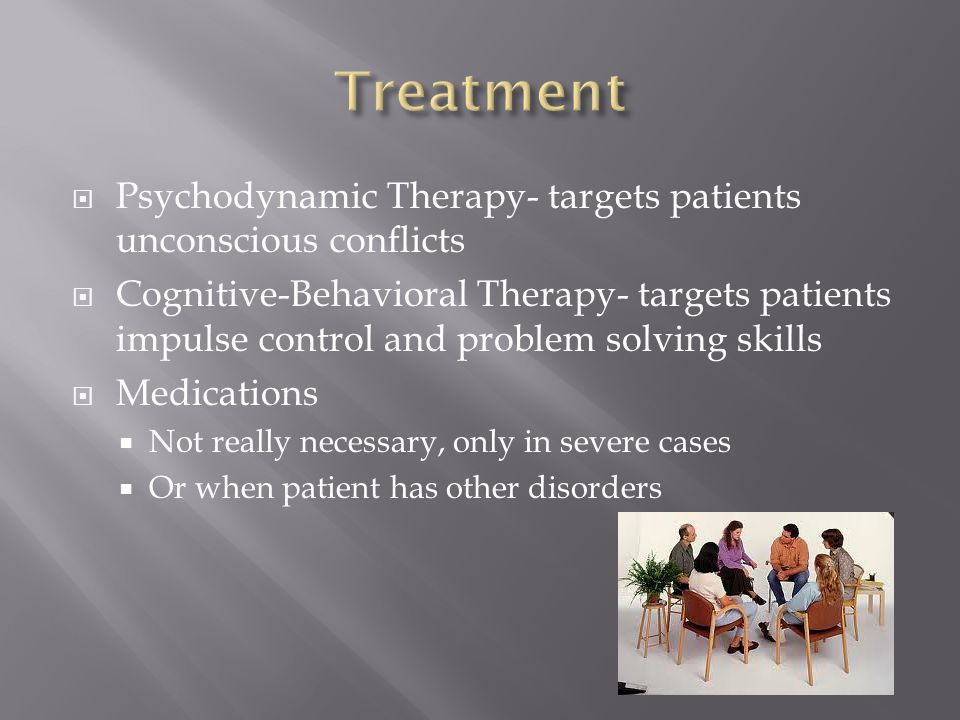 Treatment

Psychodynamic Therapy- targets patients unconscious conflicts

Cognitive-Behavioral Therapy- targets patients impulse control and problem solving skills

Medications

Not really necessary, only in severe cases

Or when patient has other disorders